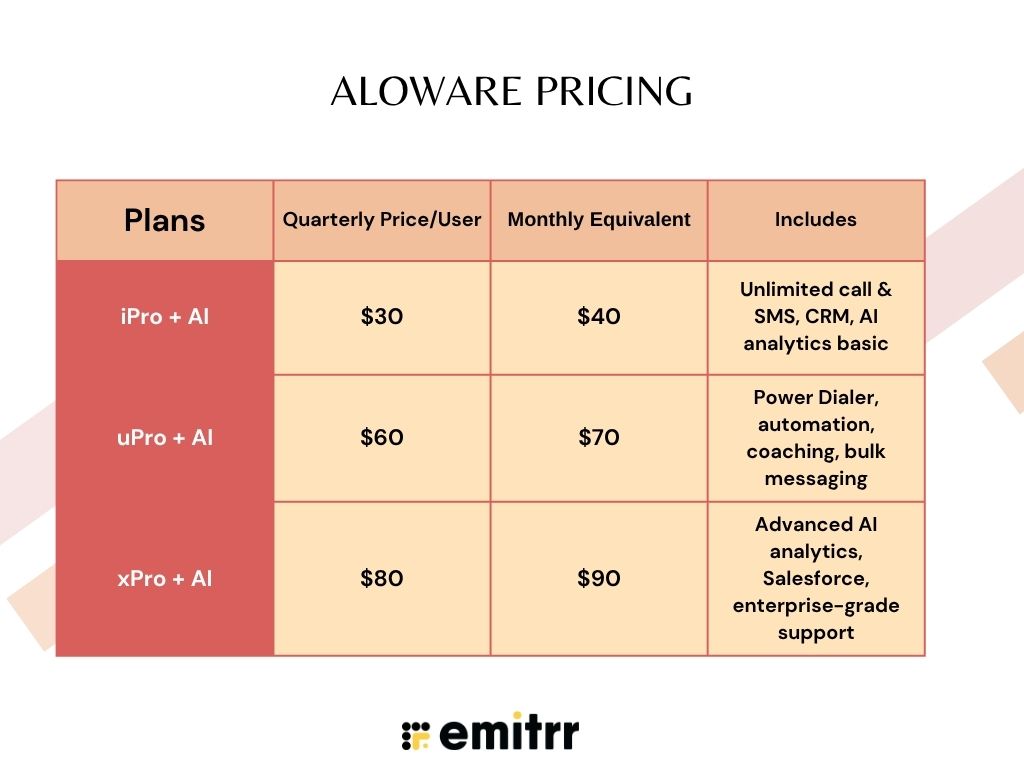 ALOWARE PRICING

| Plans | Quarterly Price/User | Monthly Equivalent | Includes |
|---|---|---|---|
| iPro + AI | \$30 | \$40 | Unlimited call & SMS, CRM, AI analytics basic |
| uPro + AI | \$60 | \$70 | Power Dialer, automation, coaching, bulk messaging |
| xPro + AI | \$80 | \$90 | Advanced AI analytics, Salesforce, enterprise-grade support |

emitrr